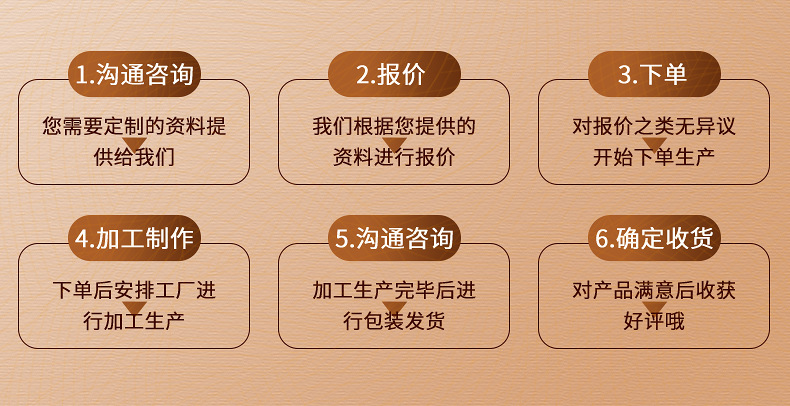 1.沟通咨询

您需要定制的资料提供给我们

2.报价

我们根据您提供的资料进行报价

3.下单

对报价之类无异议开始下单生产

4.加工制作

下单后安排工厂进行加工生产

5.沟通咨询

加工生产完毕后进行包装发货

6.确定收货

对产品满意后收获好评哦